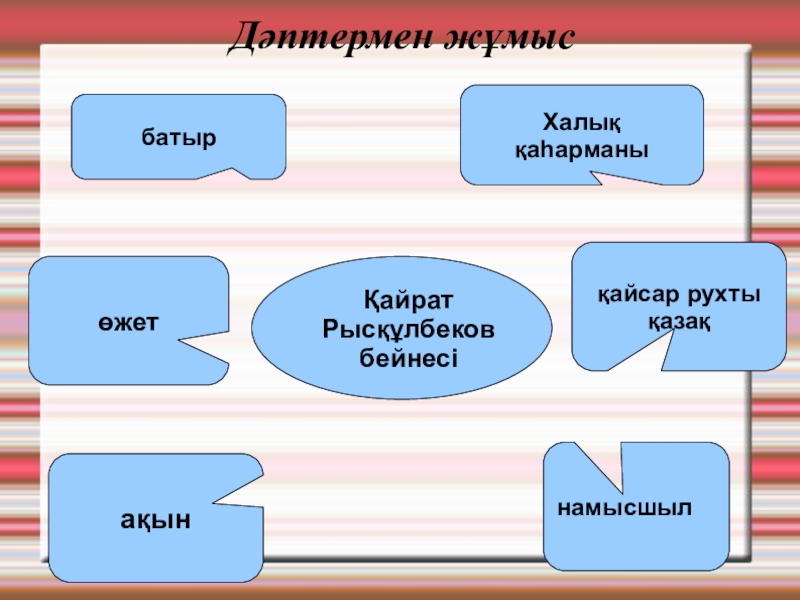 Дәптермен жұмыс

батыр

Халық қаһарманы

өжет

Қайрат Рысқұлбеков бейнесі

қайсар рухты қазақ

ақын

намысшыл